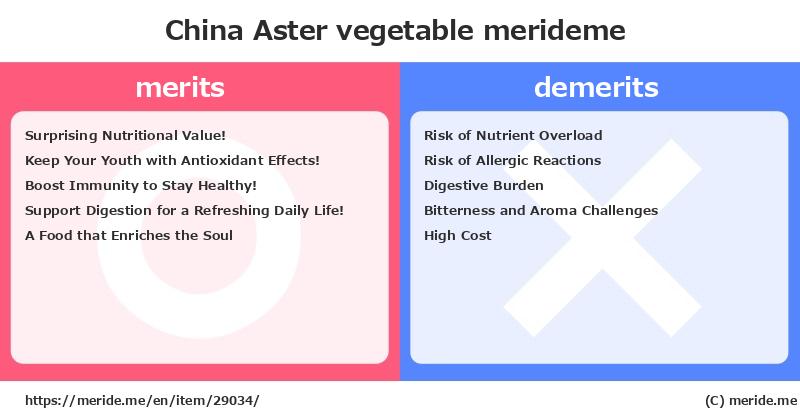 China Aster vegetable merideme

merits

Surprising Nutritional Value!
Keep Your Youth with Antioxidant Effects!
Boost Immunity to Stay Healthy!
Support Digestion for a Refreshing Daily Life!
A Food that Enriches the Soul

demerits

Risk of Nutrient Overload
Risk of Allergic Reactions
Digestive Burden
Bitterness and Aroma Challenges
High Cost

https://meride.me/en/item/29034/

(C) meride.me